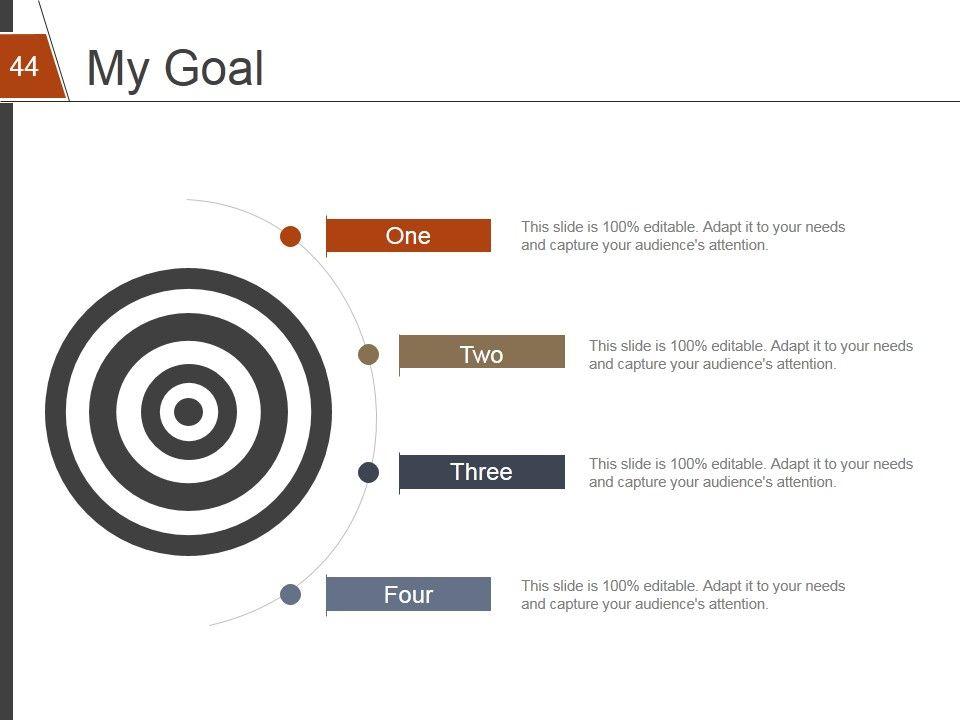 44

My Goal

One

This slide is 100% editable. Adapt it to your needs and capture your audience's attention.

Two

This slide is 100% editable. Adapt it to your needs and capture your audience's attention.

Three

This slide is 100% editable. Adapt it to your needs and capture your audience's attention.

Four

This slide is 100% editable. Adapt it to your needs and capture your audience's attention.